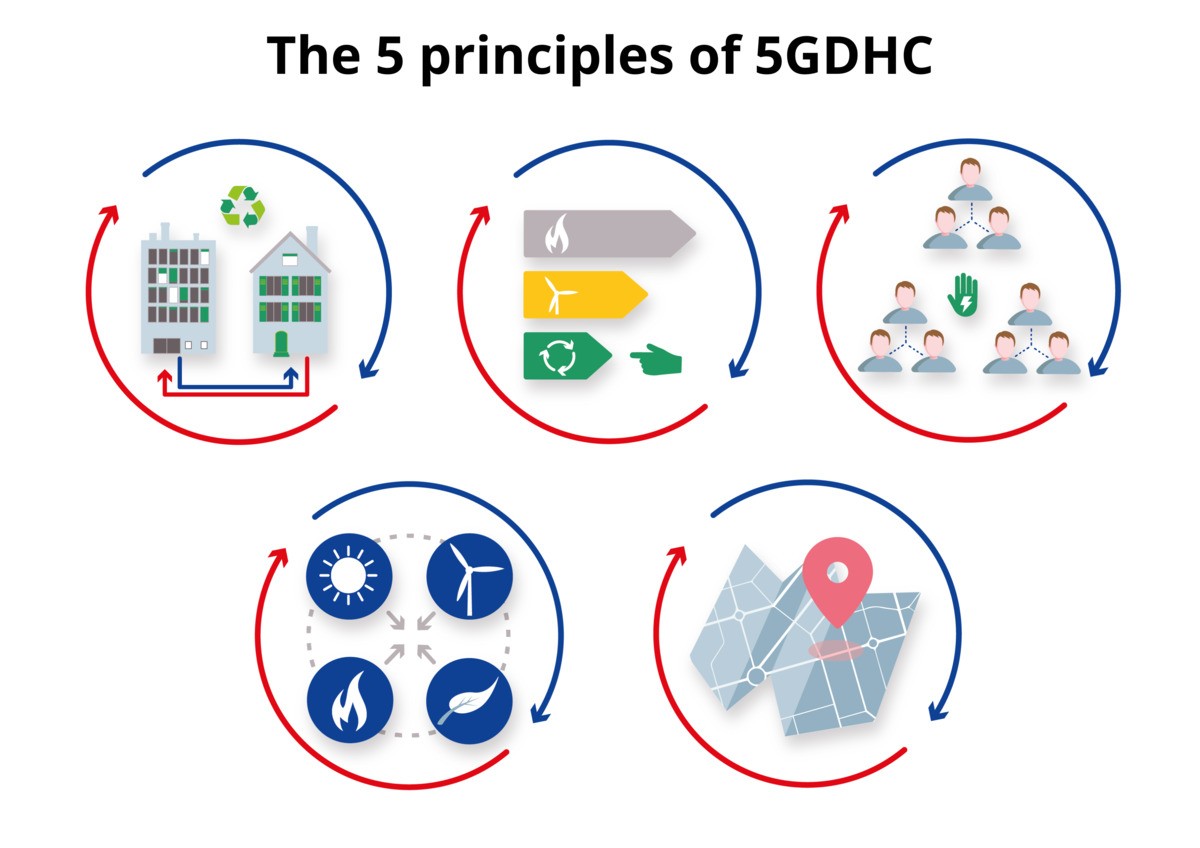 The 5 principles of 5GDHC